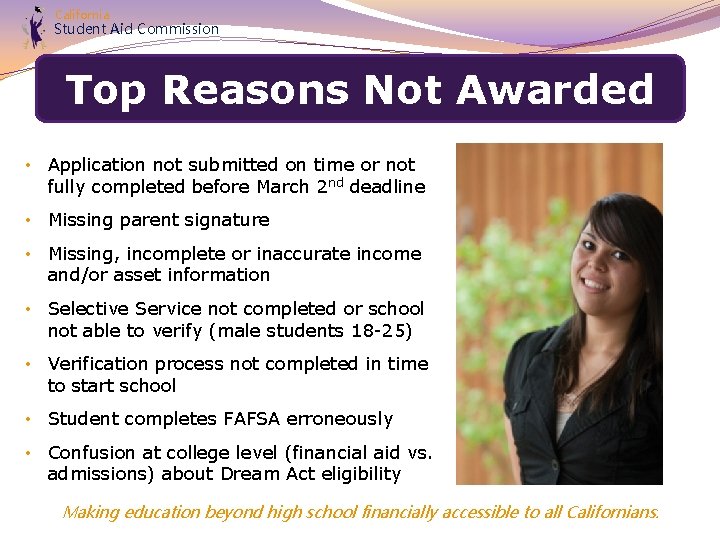 California
Student Aid Commission

Top Reasons Not Awarded

• Application not submitted on time or not fully completed before March 2$^{nd}$ deadline
• Missing parent signature
• Missing, incomplete or inaccurate income and/or asset information
• Selective Service not completed or school not able to verify (male students 18-25)
• Verification process not completed in time to start school
• Student completes FAFSA erroneously
• Confusion at college level (financial aid vs. admissions) about Dream Act eligibility

Making education beyond high school financially accessible to all Californians.